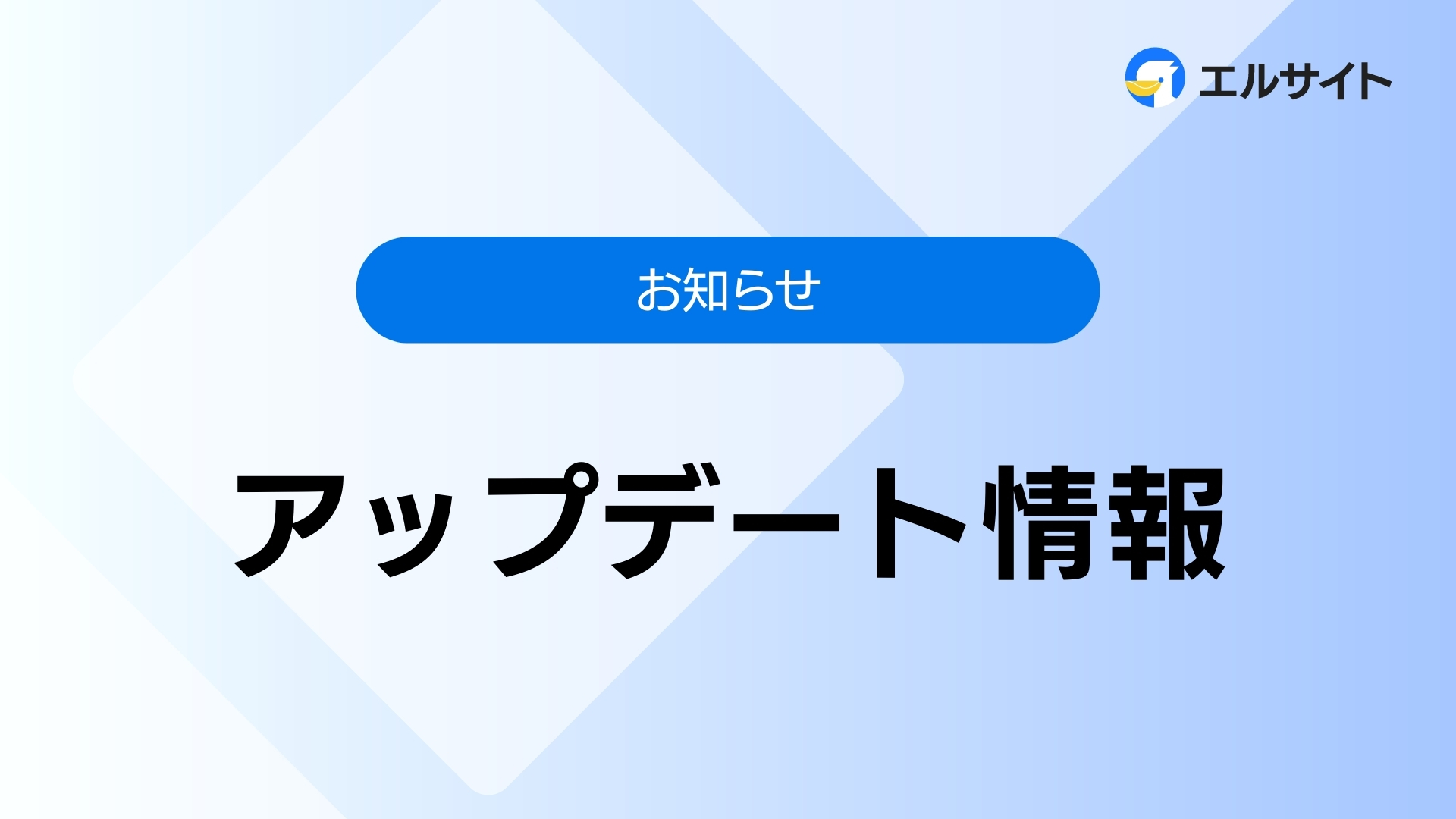 エルサイト

お知らせ

アップデート情報